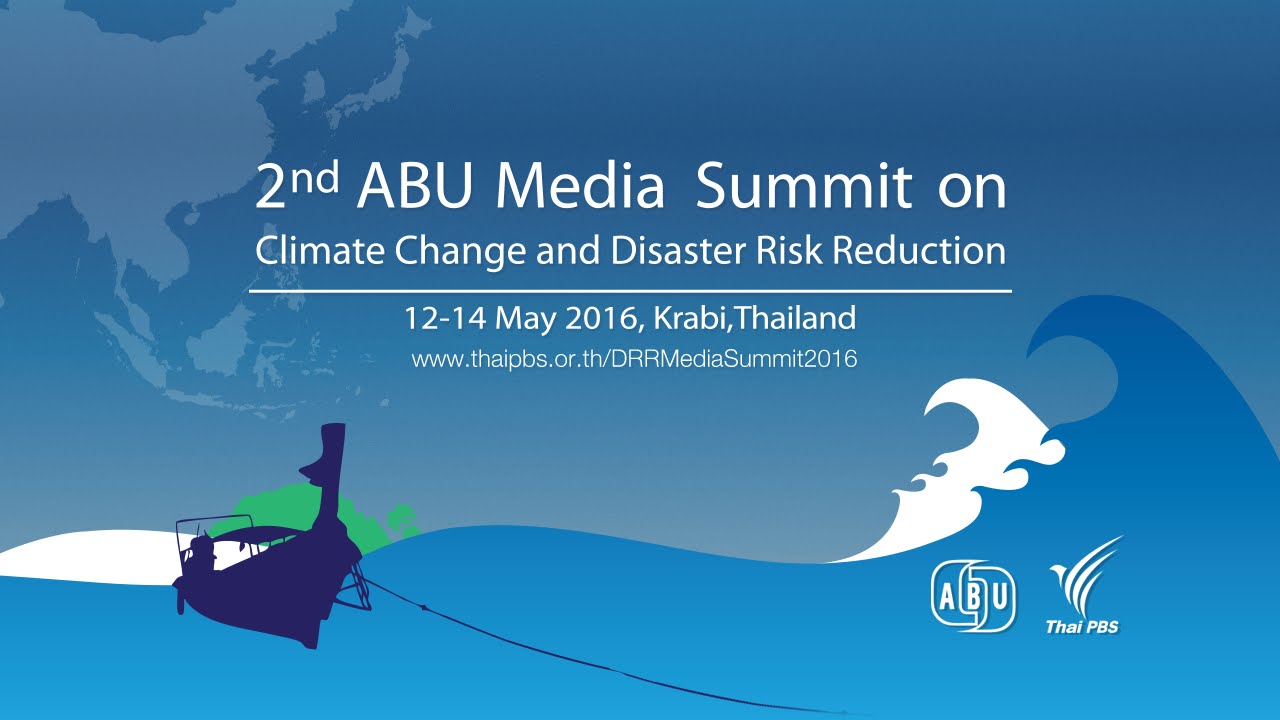 2nd ABU Media Summit on
Climate Change and Disaster Risk Reduction

12-14 May 2016, Krabi,Thailand
www.thaipbs.or.th/DRRMediaSummit2016

ABU

Thai PBS